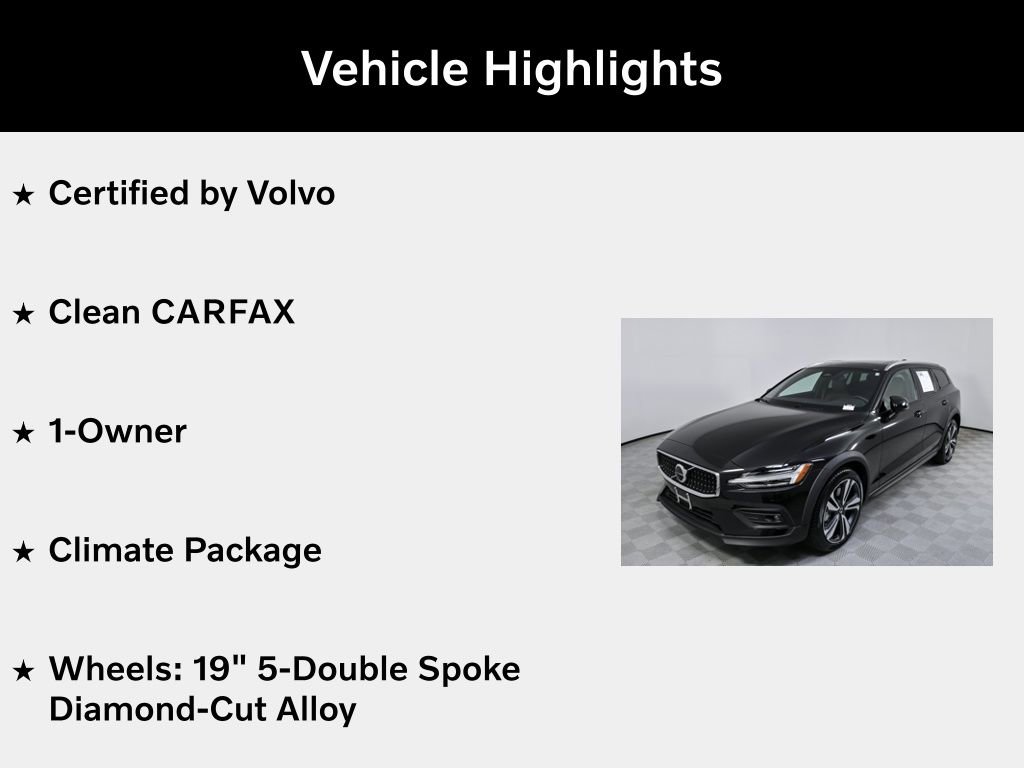 Vehicle Highlights

★ Certified by Volvo

★ Clean CARFAX

★ 1-Owner

★ Climate Package

★ Wheels: 19" 5-Double Spoke Diamond-Cut Alloy